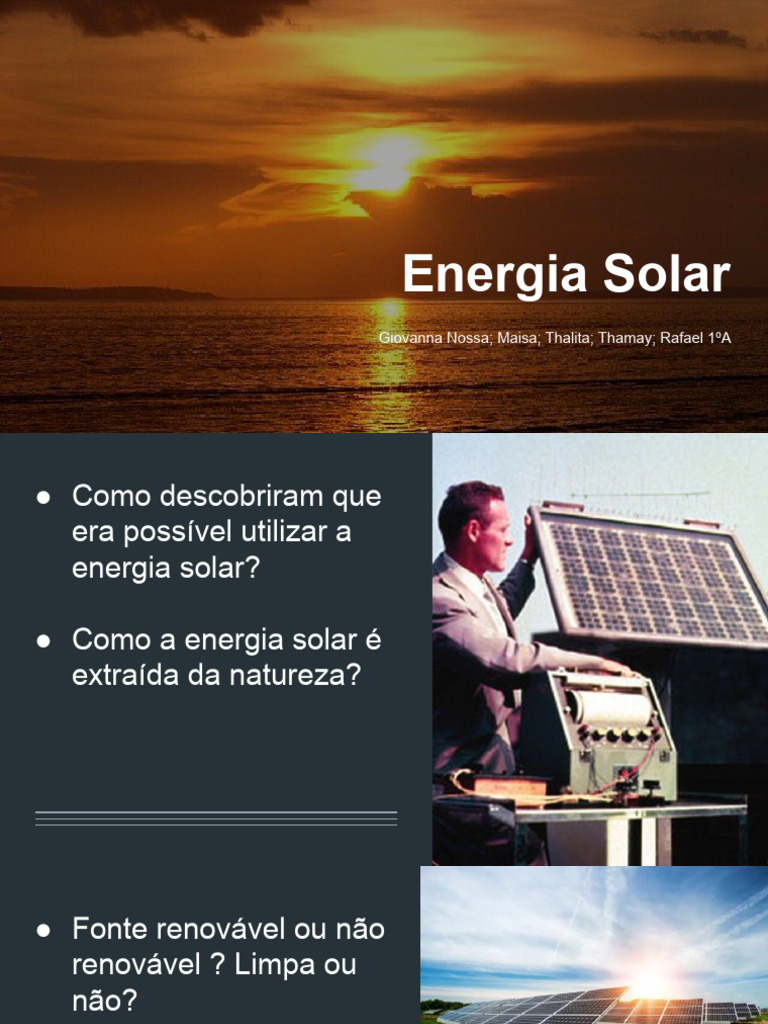 Energia Solar

Giovanna Nossa; Maisa; Thalita; Thamay; Rafael 1ºA

● Como descobriram que era possível utilizar a energia solar?

● Como a energia solar é extraída da natureza?

● Fonte renovável ou não renovável ? Limpa ou não?